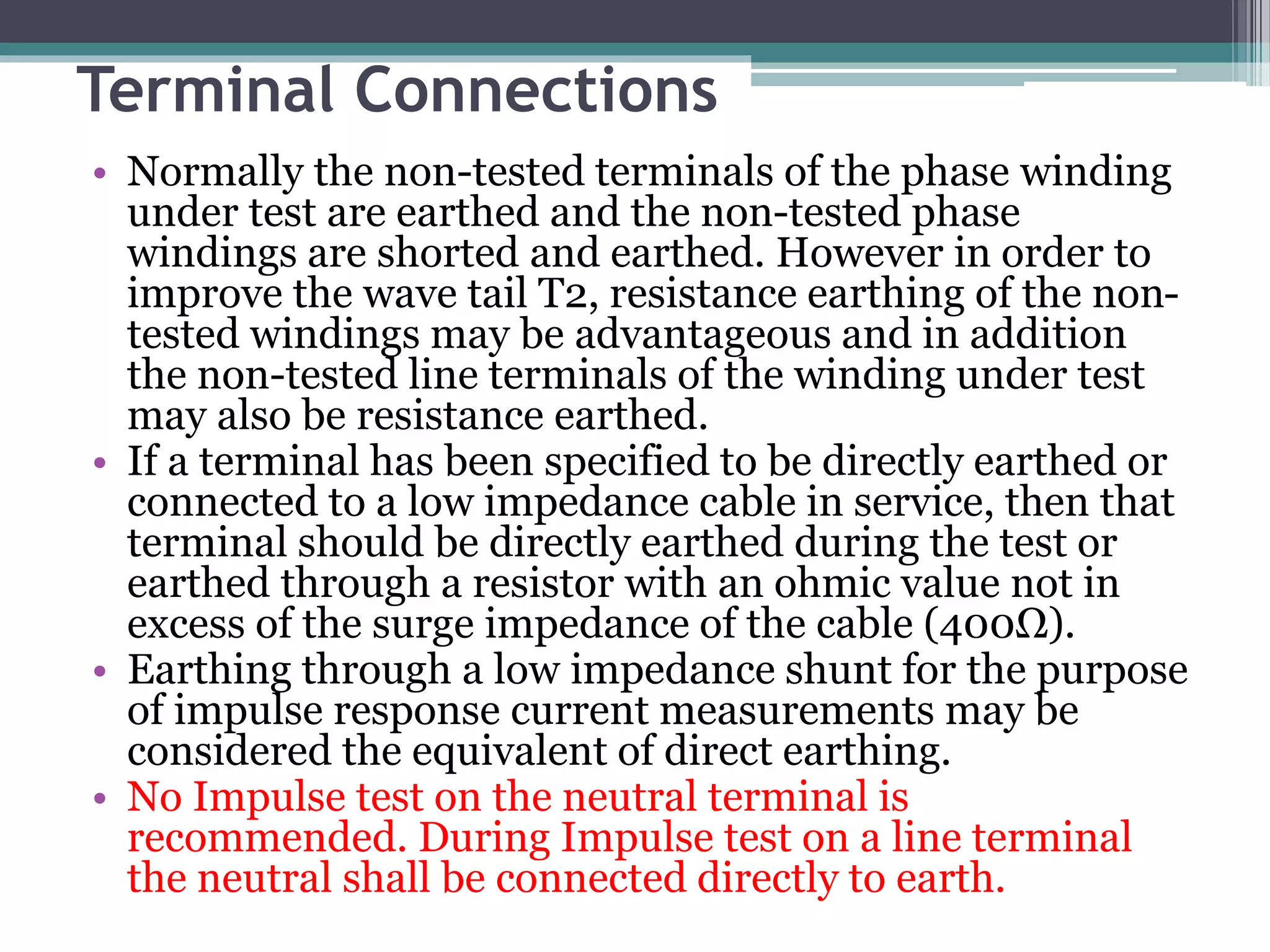 Terminal Connections

• Normally the non-tested terminals of the phase winding under test are earthed and the non-tested phase windings are shorted and earthed. However in order to improve the wave tail T2, resistance earthing of the non-tested windings may be advantageous and in addition the non-tested line terminals of the winding under test may also be resistance earthed.

• If a terminal has been specified to be directly earthed or connected to a low impedance cable in service, then that terminal should be directly earthed during the test or earthed through a resistor with an ohmic value not in excess of the surge impedance of the cable (400Ω).

• Earthing through a low impedance shunt for the purpose of impulse response current measurements may be considered the equivalent of direct earthing.

• No Impulse test on the neutral terminal is recommended. During Impulse test on a line terminal the neutral shall be connected directly to earth.